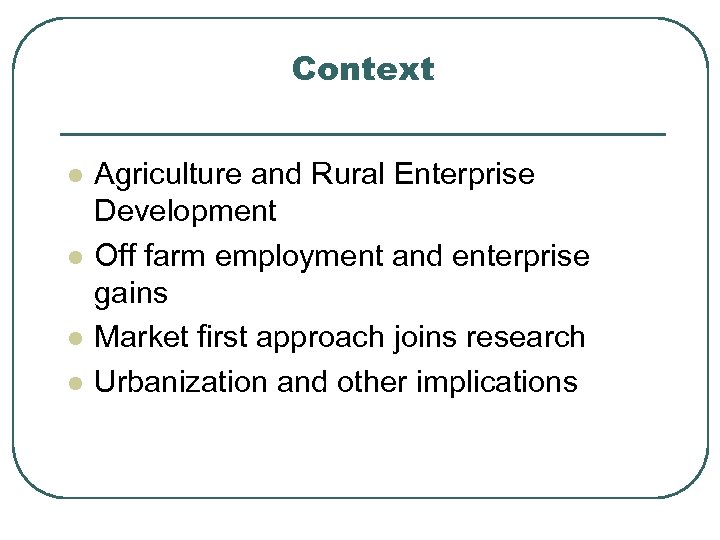 Context

- Agriculture and Rural Enterprise Development
- Off farm employment and enterprise gains
- Market first approach joins research
- Urbanization and other implications